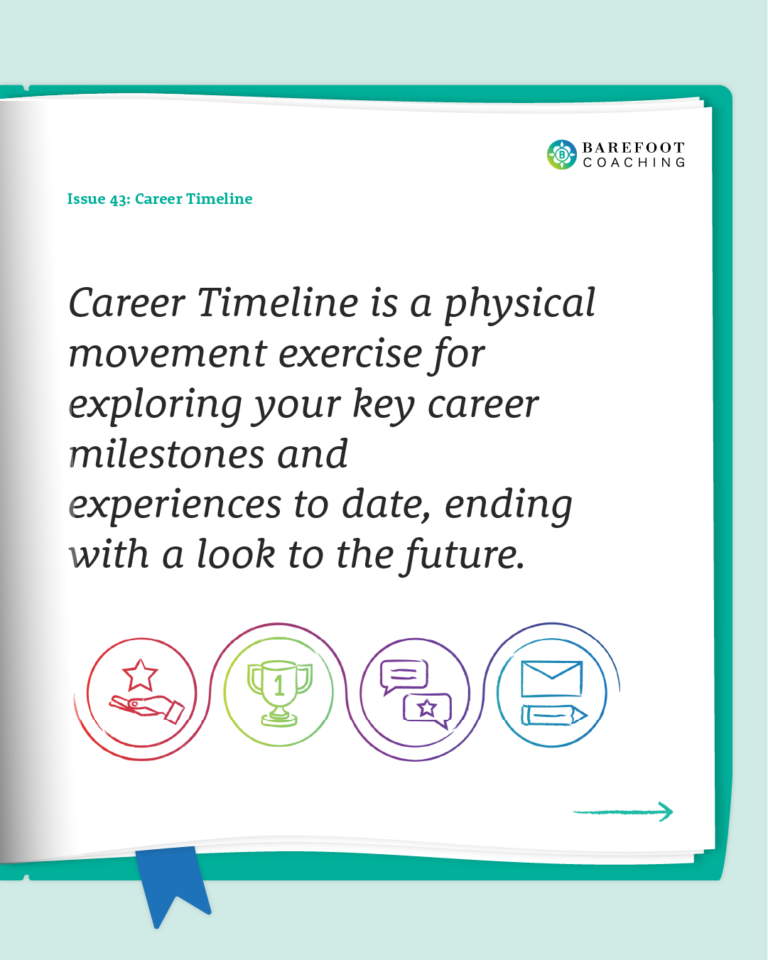 BAREFOOT COACHING

Issue 43: Career Timeline

Career Timeline is a physical movement exercise for exploring your key career milestones and experiences to date, ending with a look to the future.

1